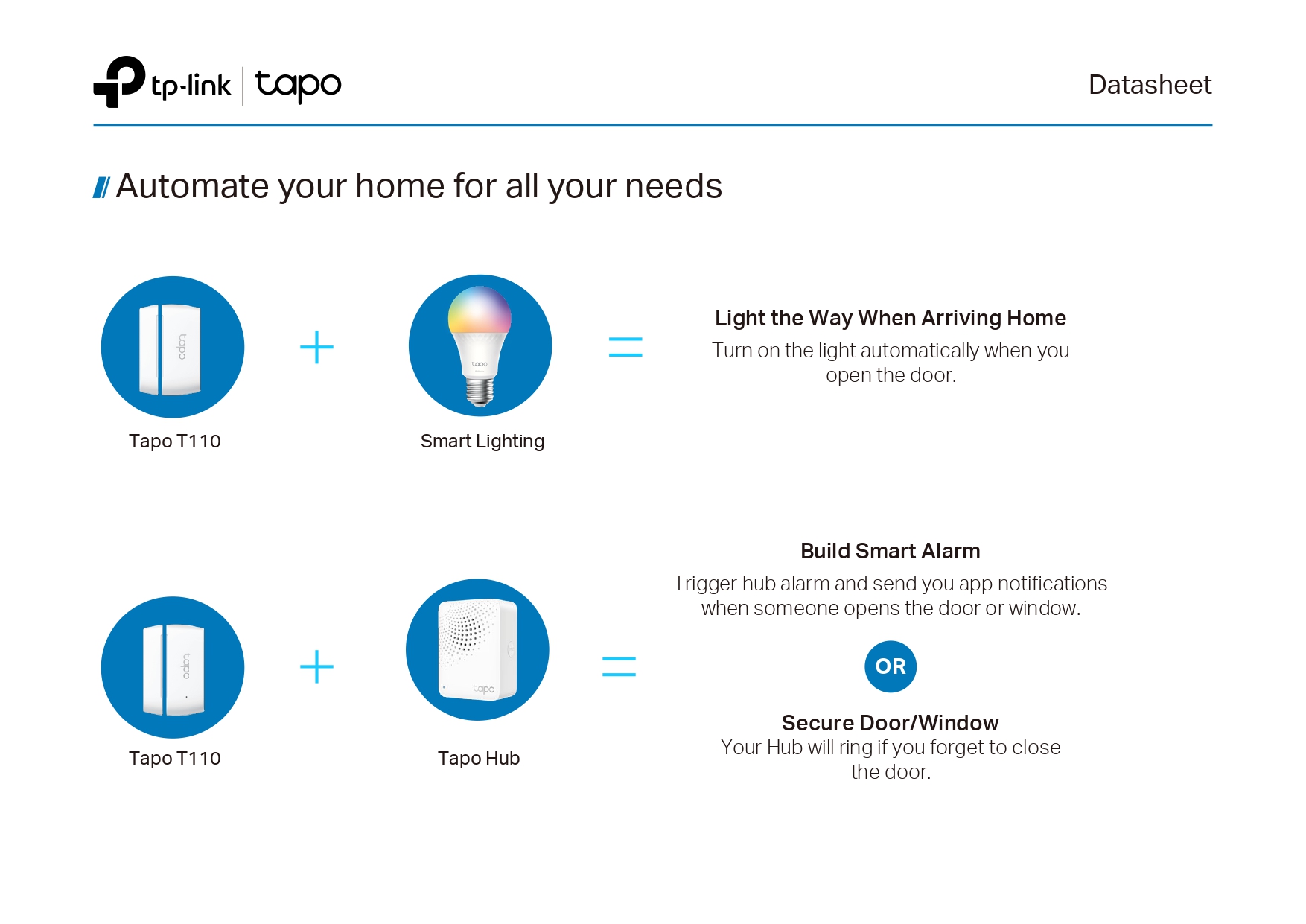 tp-link | tapo

Datasheet

Automate your home for all your needs

tapo

Tapo T110

+

tapo

Smart Lighting

=

Light the Way When Arriving Home

Turn on the light automatically when you open the door.

tapo

Tapo T110

+

tapo

Tapo Hub

=

Build Smart Alarm

Trigger hub alarm and send you app notifications when someone opens the door or window.

OR

Secure Door/Window

Your Hub will ring if you forget to close the door.